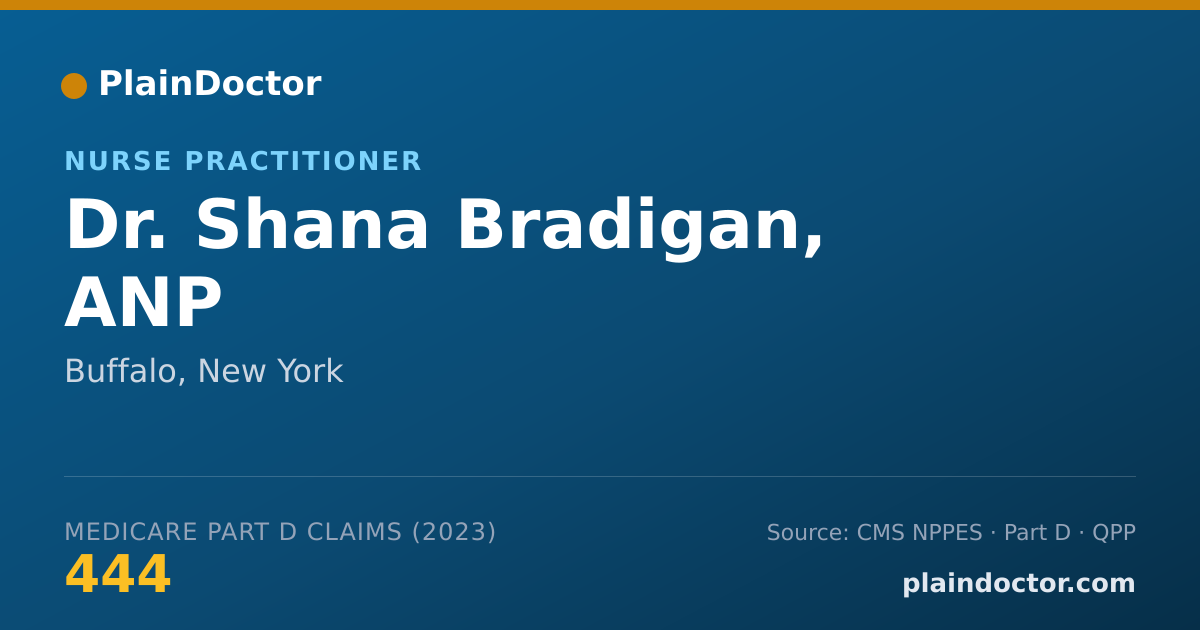 PlainDoctor

NURSE PRACTITIONER

Dr. Shana Bradigan, ANP

Buffalo, New York

MEDICARE PART D CLAIMS (2023)

444

Source: CMS NPPES · Part D · QPP

plaindoctor.com